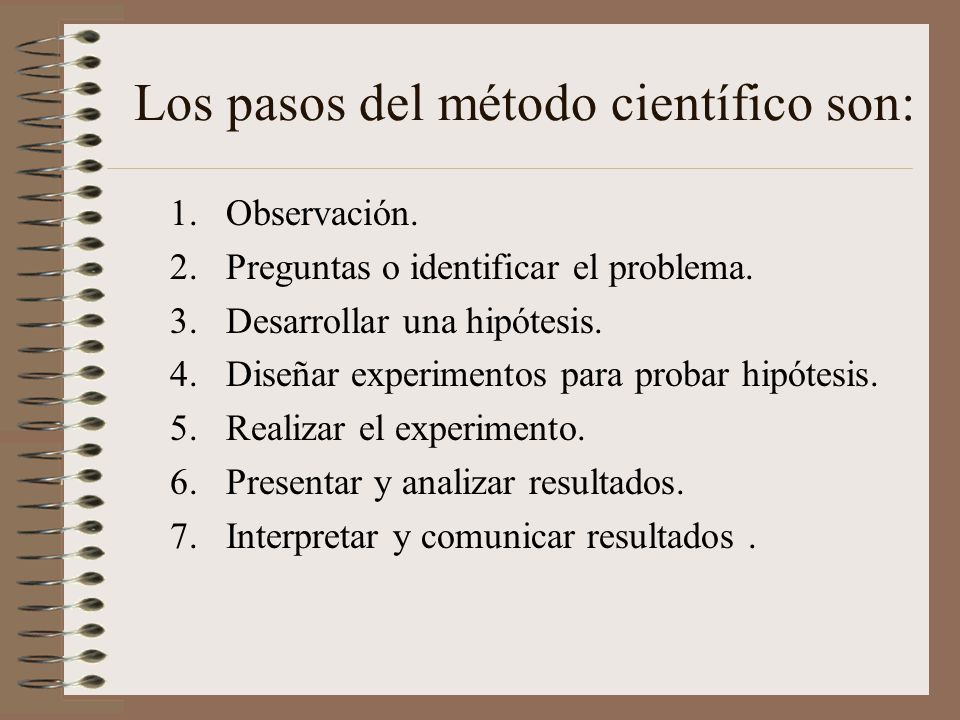 Los pasos del método científico son:

1. Observación.
2. Preguntas o identificar el problema.
3. Desarrollar una hipótesis.
4. Diseñar experimentos para probar hipótesis.
5. Realizar el experimento.
6. Presentar y analizar resultados.
7. Interpretar y comunicar resultados .